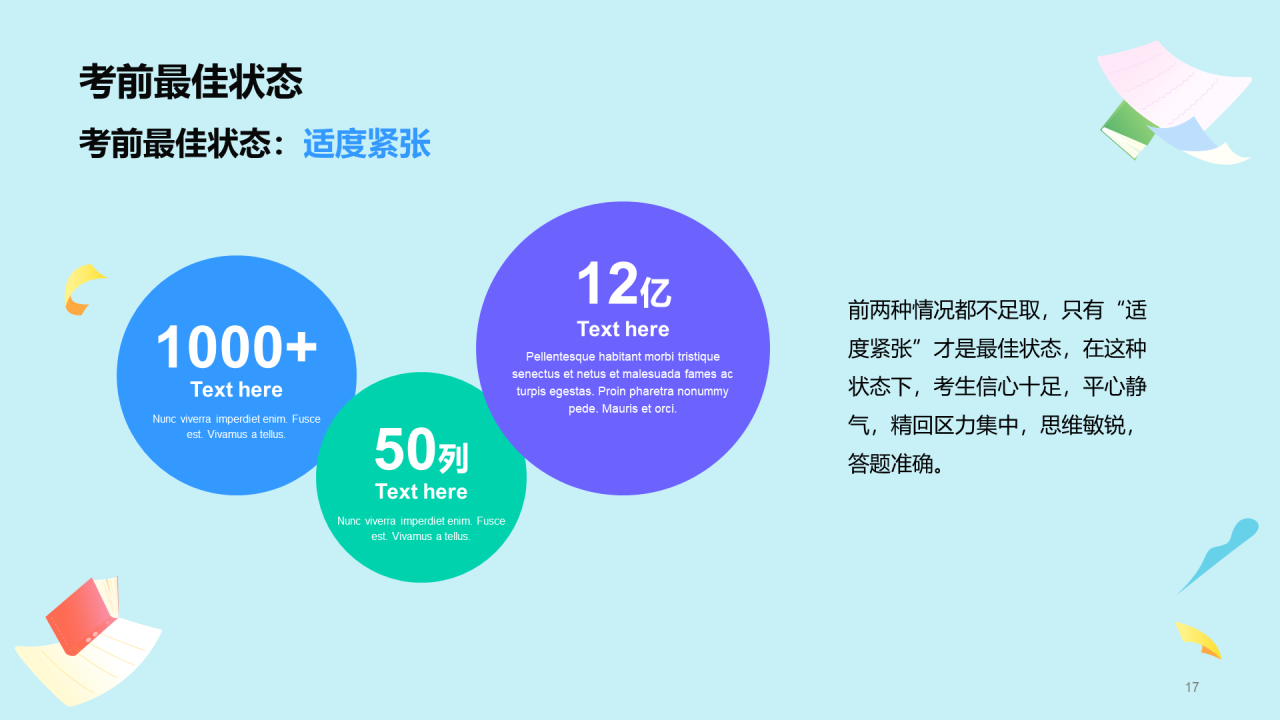 考前最佳状态

考前最佳状态：适度紧张

1000+
Text here
Nunc viverra imperdiet enim. Fusce est. Vivamus a tellus.

50列
Text here
Nunc viverra imperdiet enim. Fusce est. Vivamus a tellus.

12亿
Text here
Pellentesque habitant morbi tristique senectus et netus et malesuada fames ac turpis egestas. Proin pharetra nonummy pede. Mauris et orci.

前两种情况都不足取，只有“适度紧张”才是最佳状态，在这种状态下，考生信心十足，平心静气，精回区力集中，思维敏锐，答题准确。

17